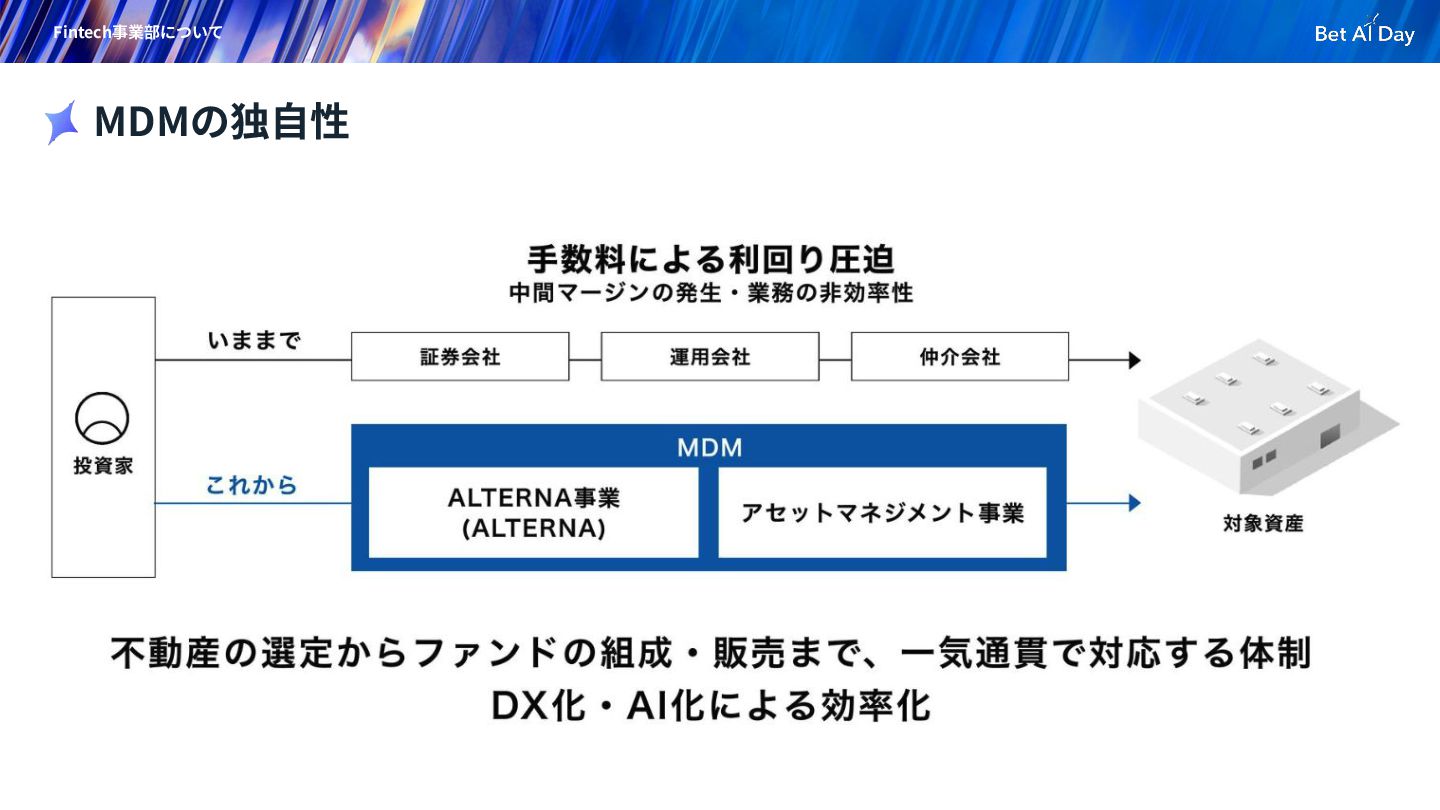 Fintech事業部について

Bet AI Day

MDMの独自性

手数料による利回り圧迫
中間マージンの発生・業務の非効率性

投資家

いままで

証券会社

運用会社

仲介会社

これから

MDM

ALTERNA事業
(ALTERNA)

アセットマネジメント事業

対象資産

不動産の選定からファンドの組成・販売まで、一気通貫で対応する体制
DX化・AI化による効率化